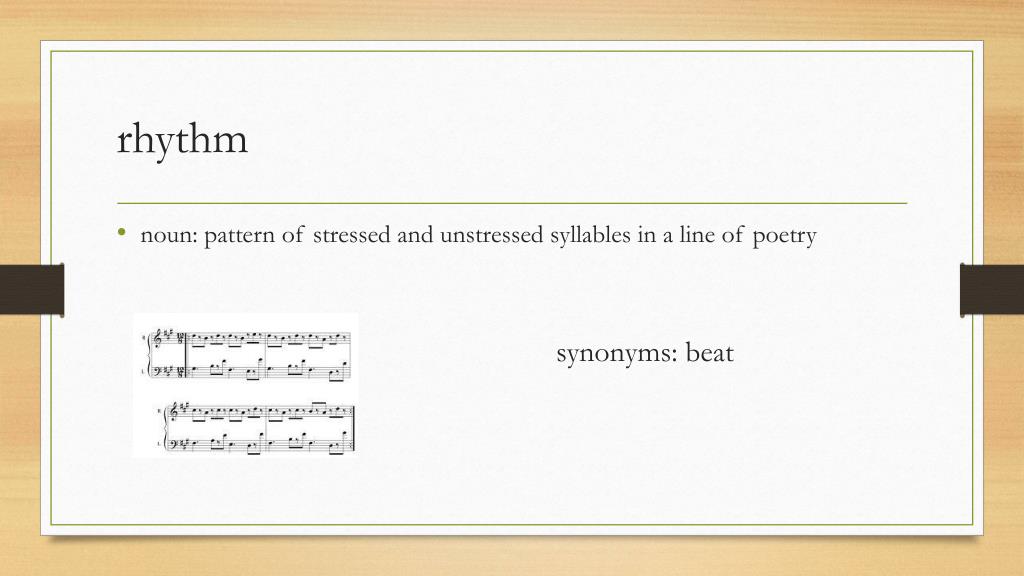 rhythm

• noun: pattern of stressed and unstressed syllables in a line of poetry

synonyms: beat